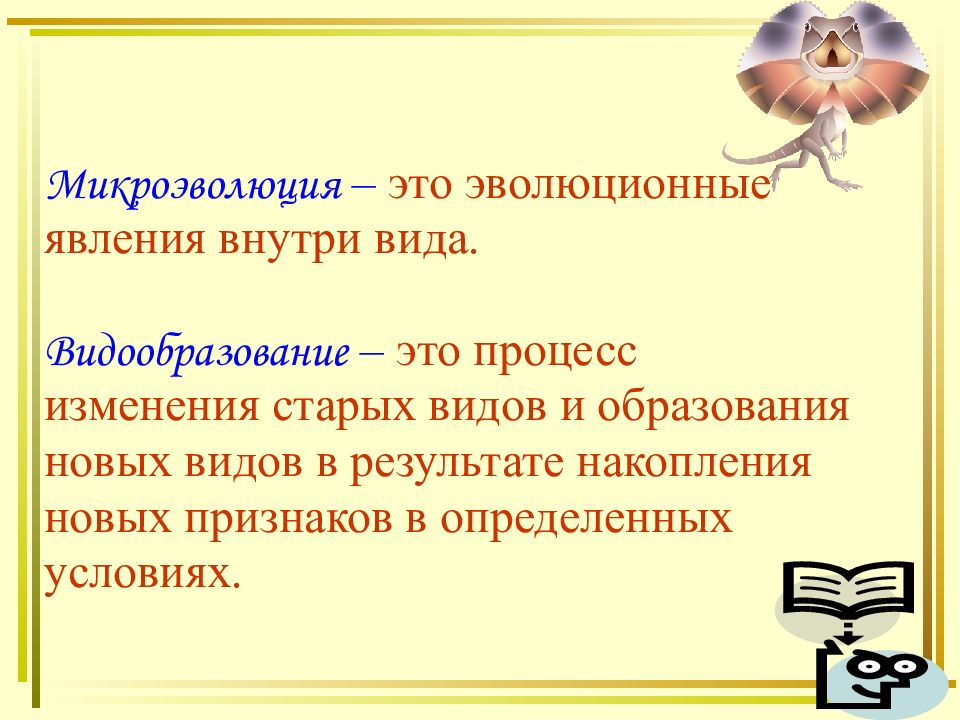 Микроэволюция – это эволюционные явления внутри вида.

Видообразование – это процесс изменения старых видов и образования новых видов в результате накопления новых признаков в определенных условиях.